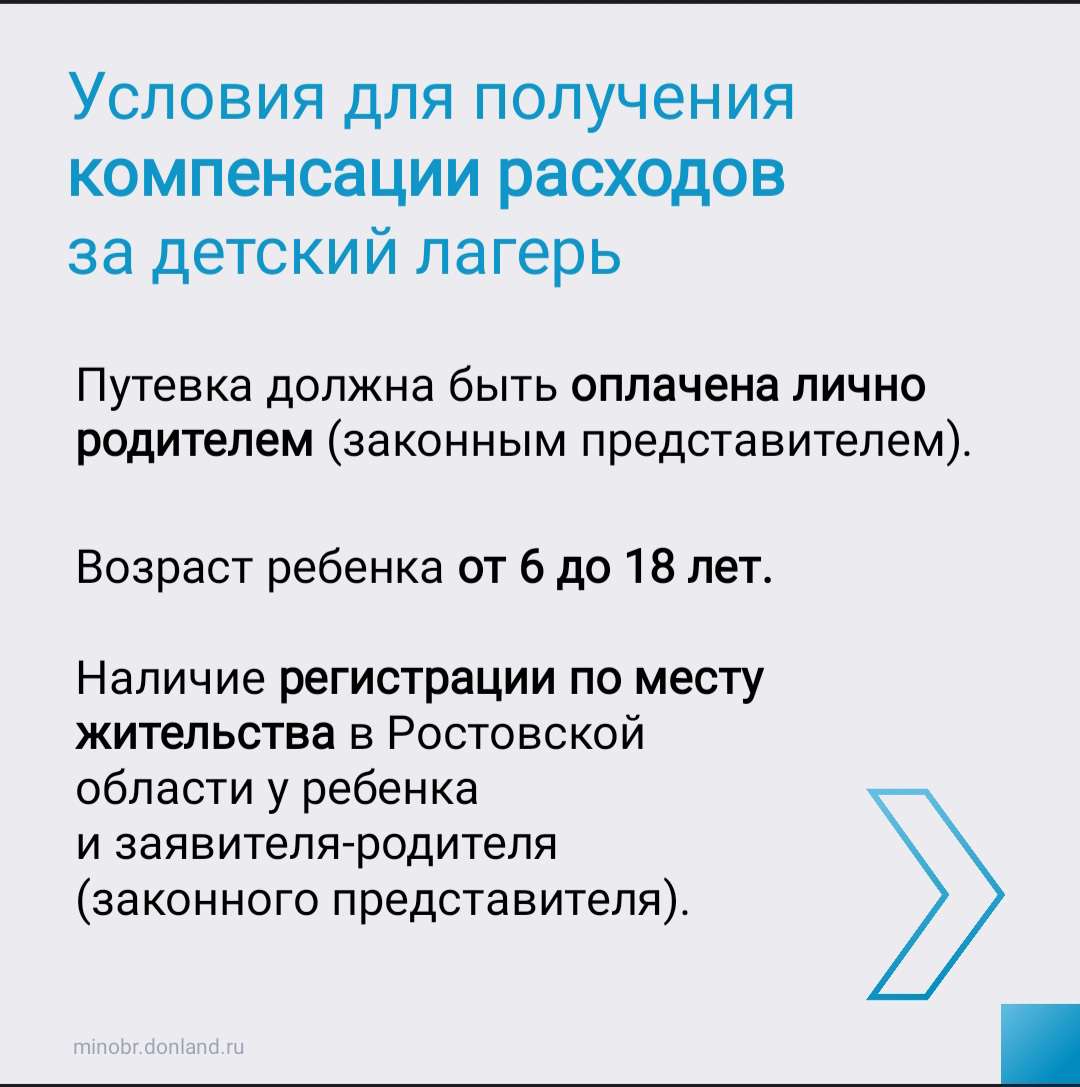 Условия для получения компенсации расходов за детский лагерь

Путевка должна быть оплачена лично родителем (законным представителем).

Возраст ребенка от 6 до 18 лет.

Наличие регистрации по месту жительства в Ростовской области у ребенка и заявителя-родителя (законного представителя).

minobr.donland.ru